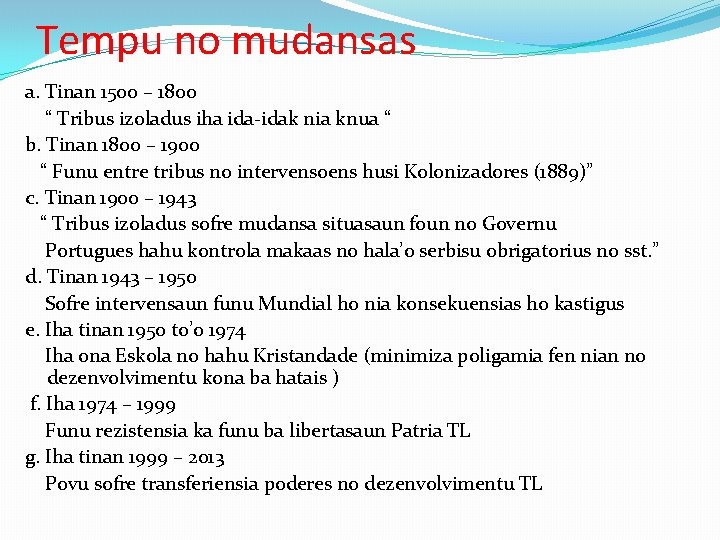 Tempu no mudansas

a. Tinan 1500 – 1800
“ Tribus izoladus iha ida-idak nia knua “
b. Tinan 1800 – 1900
“ Funu entre tribus no intervensoens husi Kolonizadores (1889)”
c. Tinan 1900 – 1943
“ Tribus izoladus sofre mudansa situasaun foun no Governu Portugues hahu kontrola makaas no hala’o serbisu obrigatorius no sst.”
d. Tinan 1943 – 1950
Sofre intervensaun funu Mundial ho nia konsekuensias ho kastigus
e. Iha tinan 1950 to’o 1974
Iha ona Eskola no hahu Kristandade (minimiza poligamia fen nian no dezenvolvimentu kona ba hatais )
f. Iha 1974 – 1999
Funu rezistensia ka funu ba libertasaun Patria TL
g. Iha tinan 1999 – 2013
Povu sofre transferiensia poderes no dezenvolvimentu TL